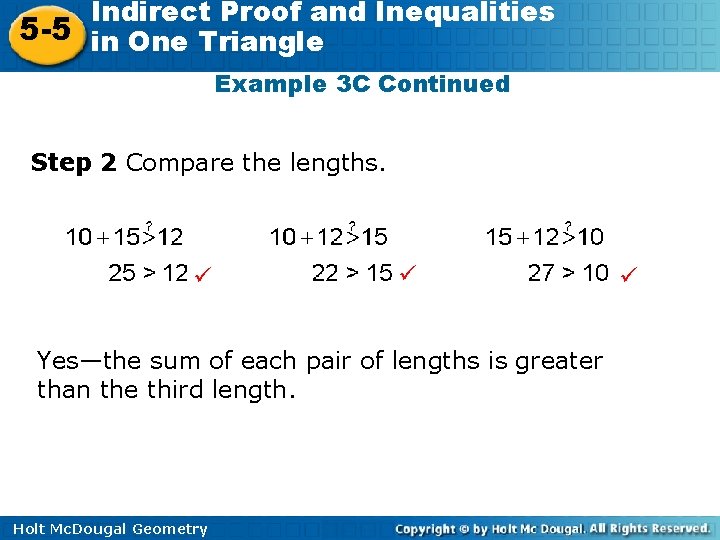 5-5 Indirect Proof and Inequalities in One Triangle

Example 3C Continued

Step 2 Compare the lengths.

$10 + 15 \overset{?}{>} 12$
$25 > 12$ ✓

$10 + 12 \overset{?}{>} 15$
$22 > 15$ ✓

$15 + 12 \overset{?}{>} 10$
$27 > 10$ ✓

Yes—the sum of each pair of lengths is greater than the third length.

Holt McDougal Geometry

Copyright © by Holt Mc Dougal. All Rights Reserved.